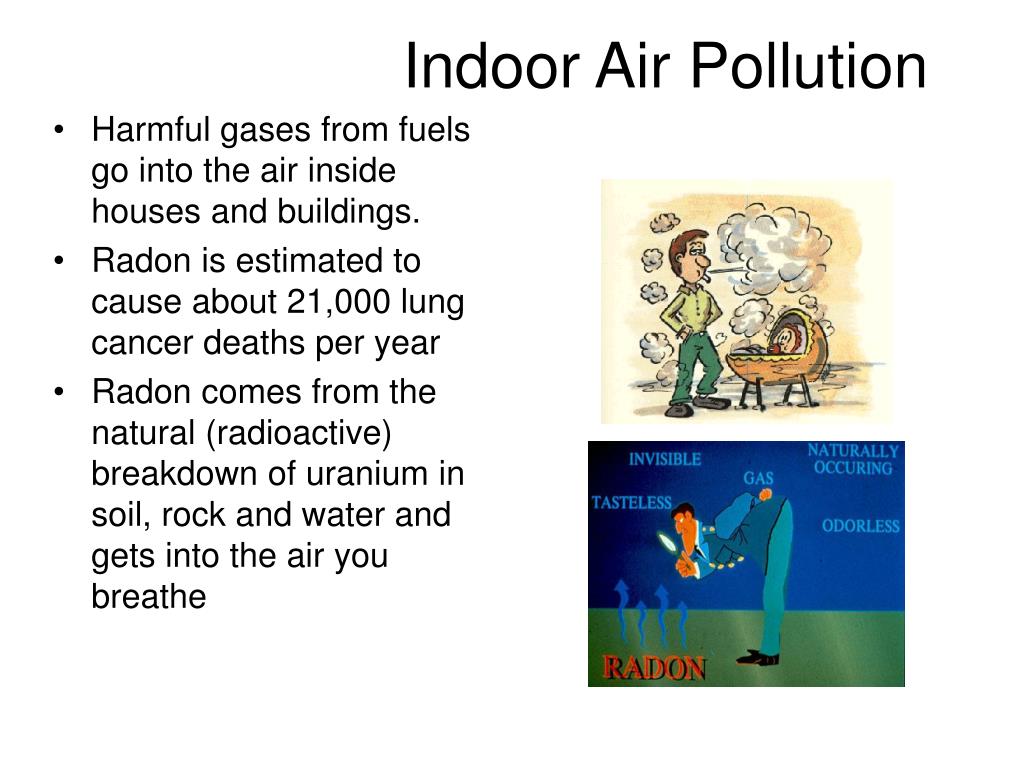 Indoor Air Pollution

• Harmful gases from fuels go into the air inside houses and buildings.
• Radon is estimated to cause about 21,000 lung cancer deaths per year
• Radon comes from the natural (radioactive) breakdown of uranium in soil, rock and water and gets into the air you breathe

INVISIBLE
NATURALLY OCCURING
GAS
TASTELESS
ODORLESS
RADON